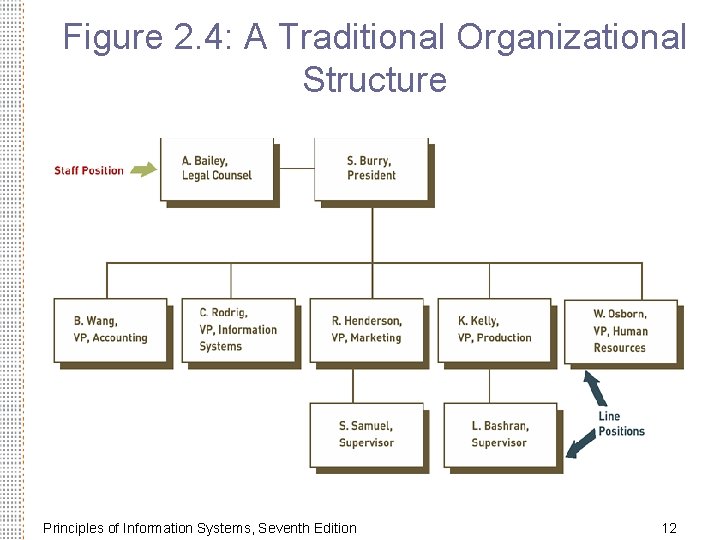 Figure 2.4: A Traditional Organizational Structure

Staff Position

A. Bailey, Legal Counsel

S. Burry, President

B. Wang, VP, Accounting

C. Rodrig, VP, Information Systems

R. Henderson, VP, Marketing

K. Kelly, VP, Production

W. Osborn, VP, Human Resources

S. Samuel, Supervisor

L. Bashran, Supervisor

Line Positions

Principles of Information Systems, Seventh Edition

12